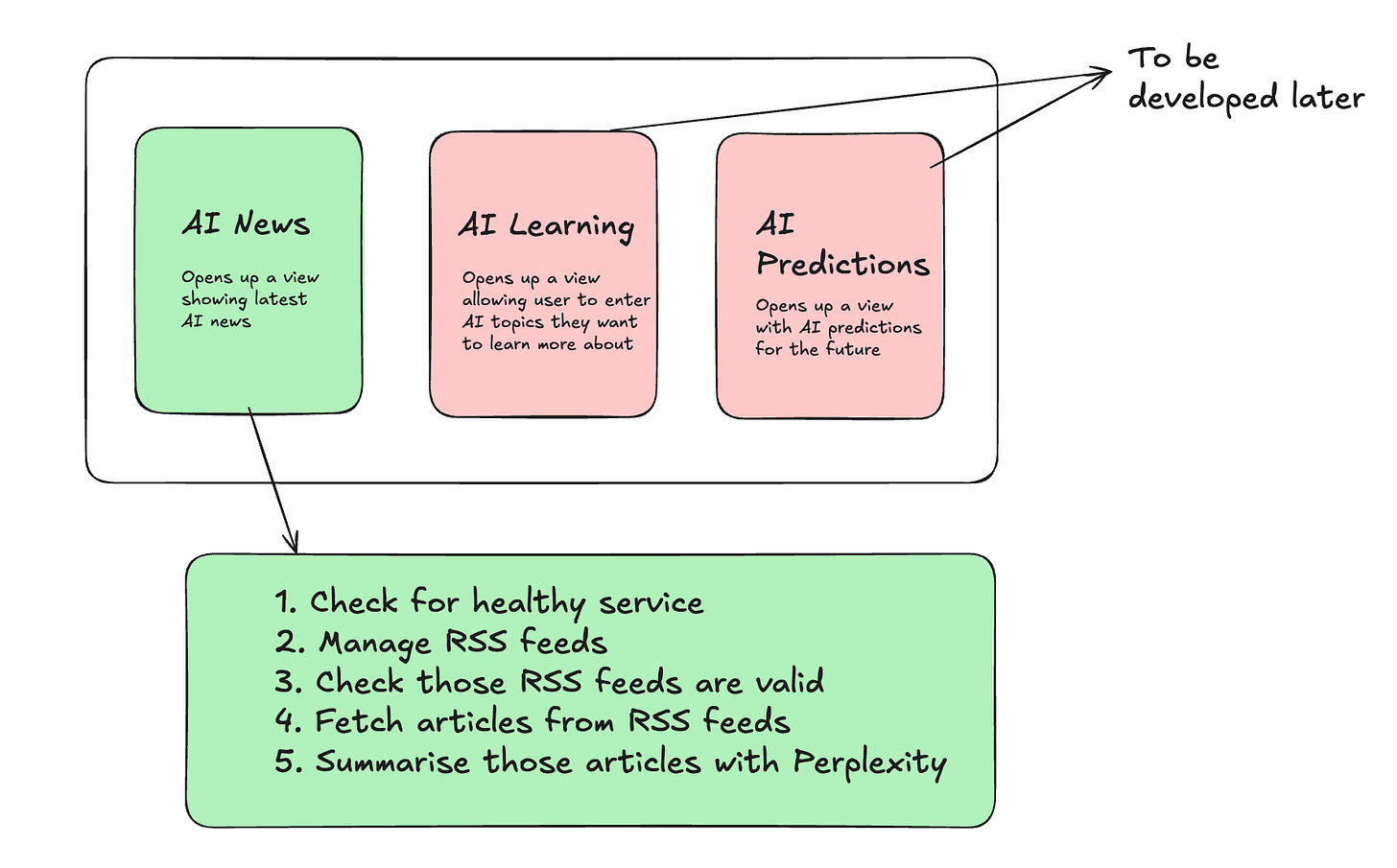 To be developed later

AI News

Opens up a view showing latest AI news

AI Learning

Opens up a view allowing user to enter AI topics they want to learn more about

AI Predictions

Opens up a view with AI predictions for the future

1. Check for healthy service
2. Manage RSS feeds
3. Check those RSS feeds are valid
4. Fetch articles from RSS feeds
5. Summarise those articles with Perplexity